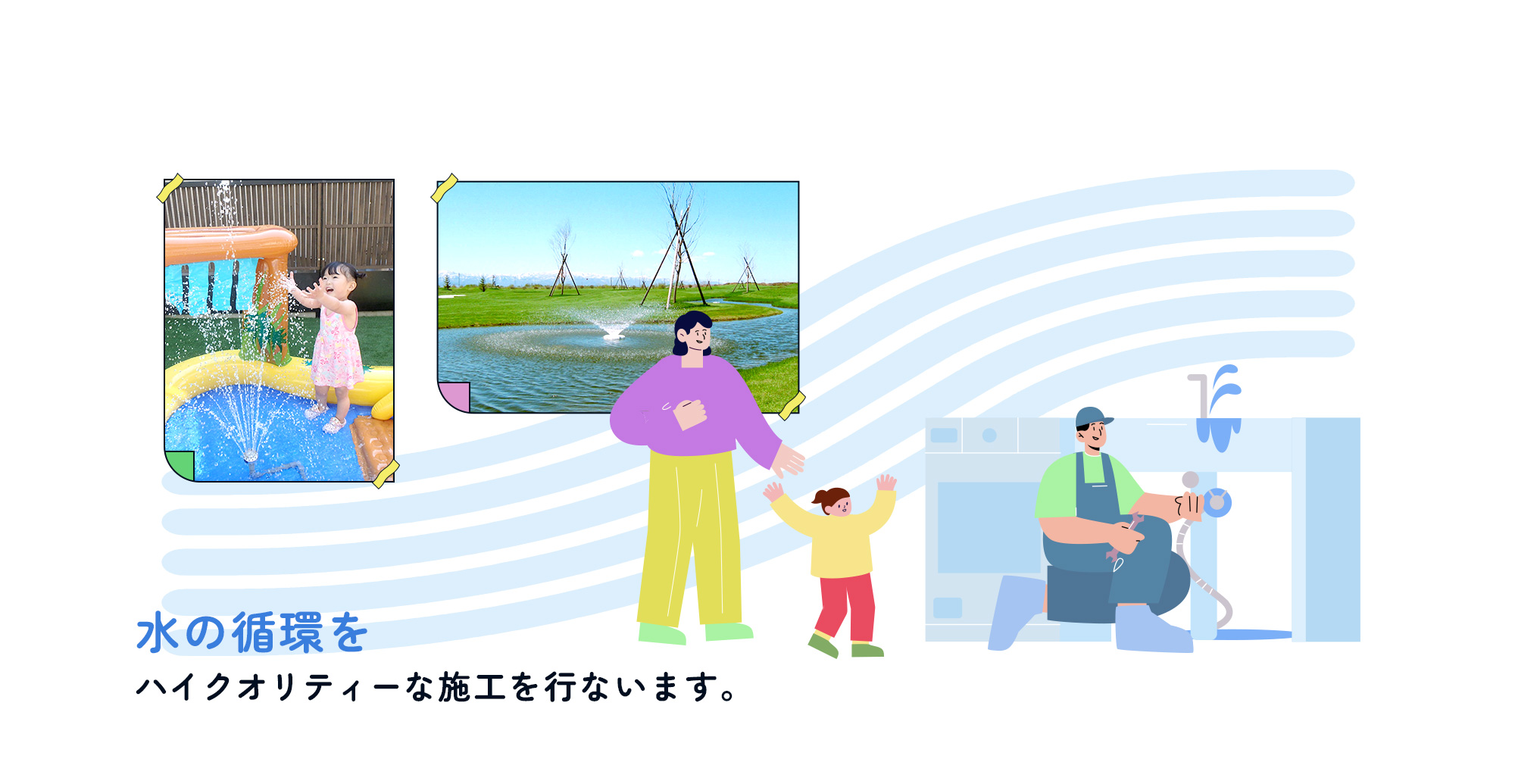 水の循環を
ハイクオリティーな施工を行ないます。